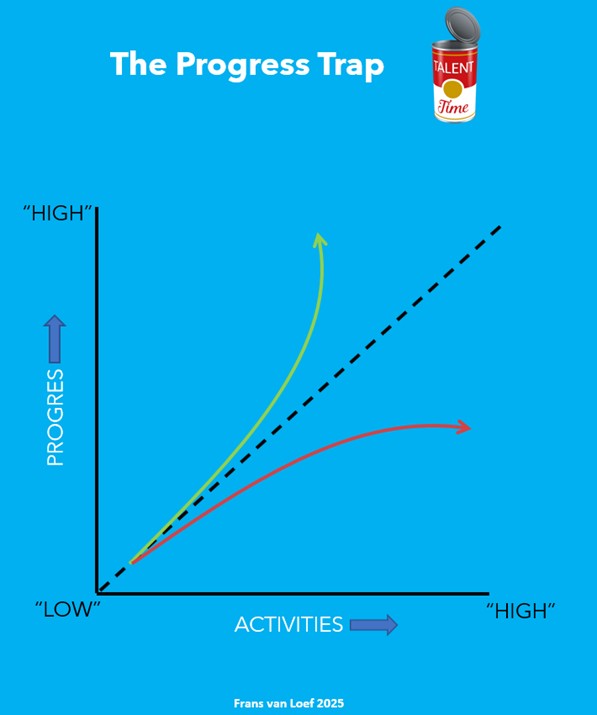 The Progress Trap

TALENT
Time

"HIGH"

PROGRES

"LOW"

ACTIVITIES

"HIGH"

Frans van Loef 2025